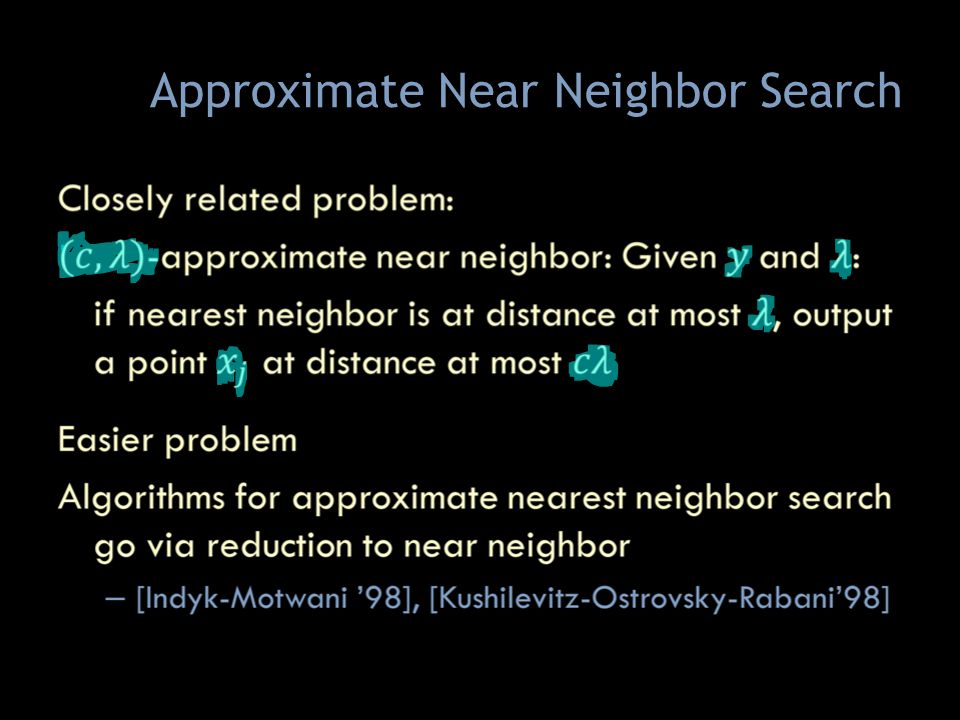 Approximate Near Neighbor Search

Closely related problem:

$(c, \lambda)$-approximate near neighbor: Given $y$ and $\lambda$:
if nearest neighbor is at distance at most $\lambda$, output a point $x_j$ at distance at most $c\lambda$

Easier problem

Algorithms for approximate nearest neighbor search go via reduction to near neighbor

– [Indyk-Motwani '98], [Kushilevitz-Ostrovsky-Rabani'98]